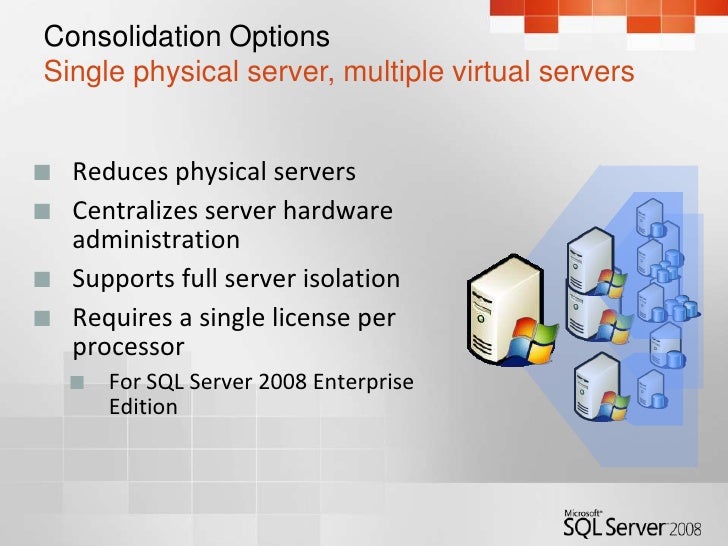 Consolidation Options
Single physical server, multiple virtual servers

Reduces physical servers

Centralizes server hardware administration

Supports full server isolation

Requires a single license per processor

For SQL Server 2008 Enterprise Edition

Microsoft SQL Server 2008